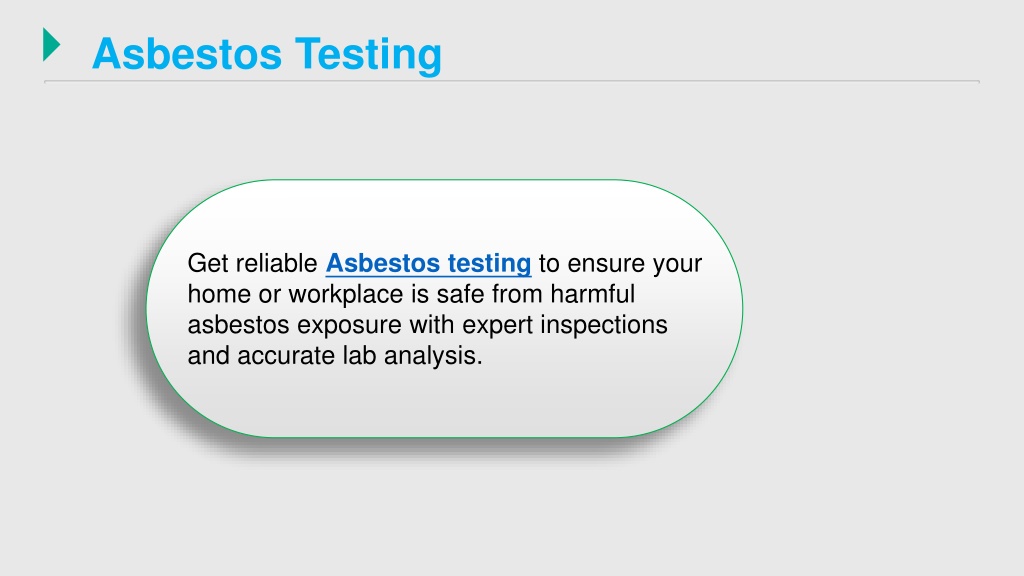 Asbestos Testing

Get reliable Asbestos testing to ensure your home or workplace is safe from harmful asbestos exposure with expert inspections and accurate lab analysis.